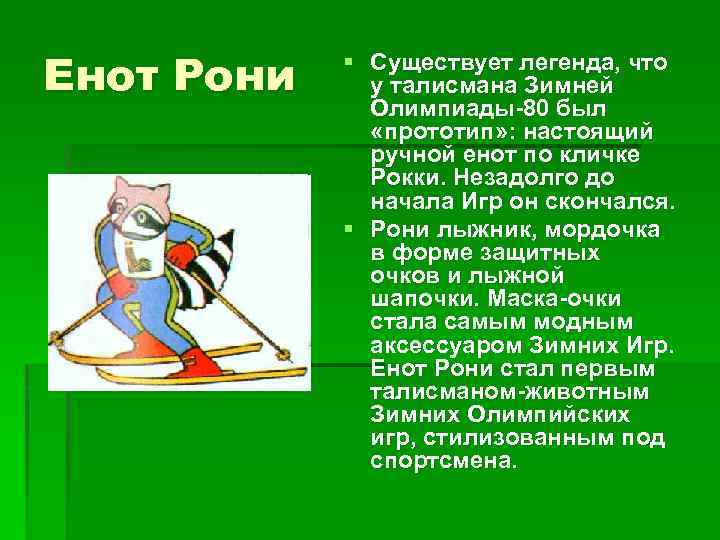 Енот Рони

Существует легенда, что у талисмана Зимней Олимпиады-80 был «прототип»: настоящий ручной енот по кличке Рокки. Незадолго до начала Игр он скончался.

Рони лыжник, мордочка в форме защитных очков и лыжной шапочки. Маска-очки стала самым модным аксессуаром Зимних Игр. Енот Рони стал первым талисманом-животным Зимних Олимпийских игр, стилизованным под спортсмена.